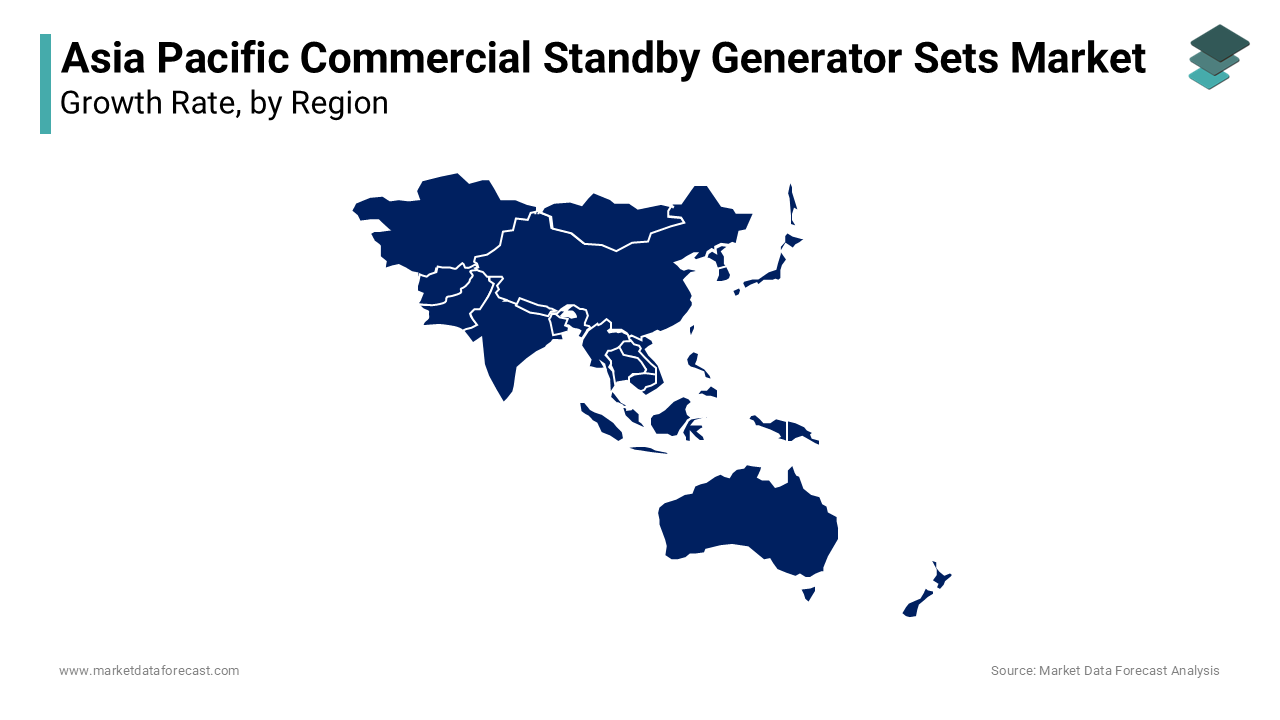 Asia Pacific Commercial Standby Generator Sets Market
Growth Rate, by Region

www.marketdataforecast.com

Source: Market Data Forecast Analysis